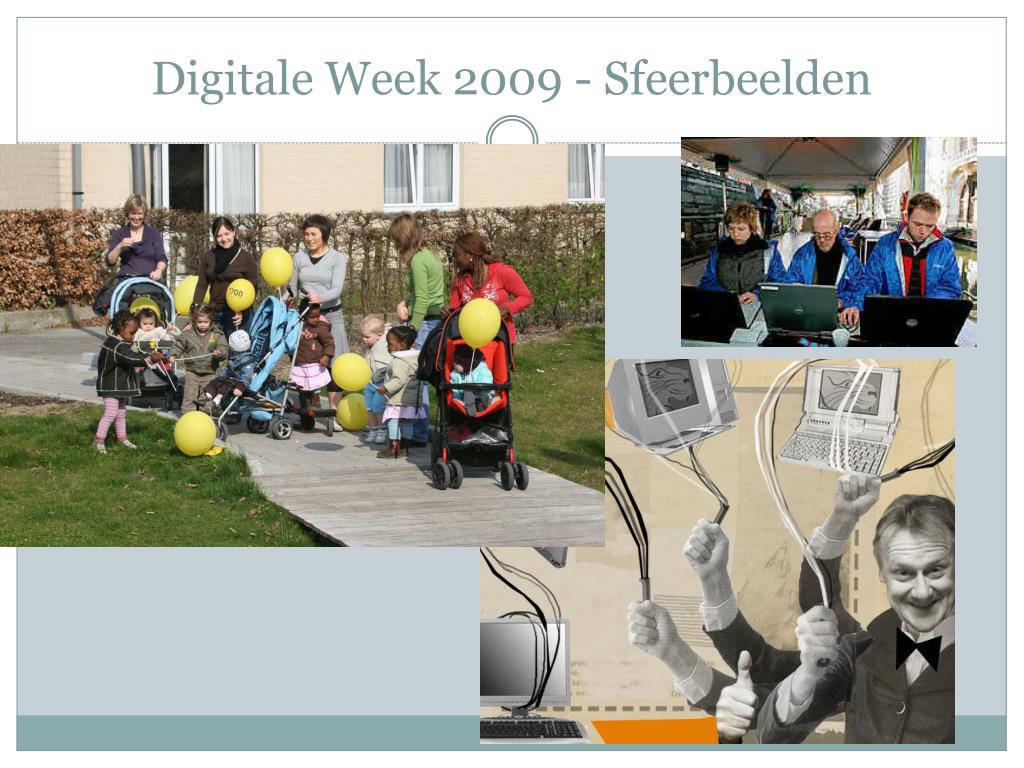 Digitale Week 2009 - Sfeerbeelden

700